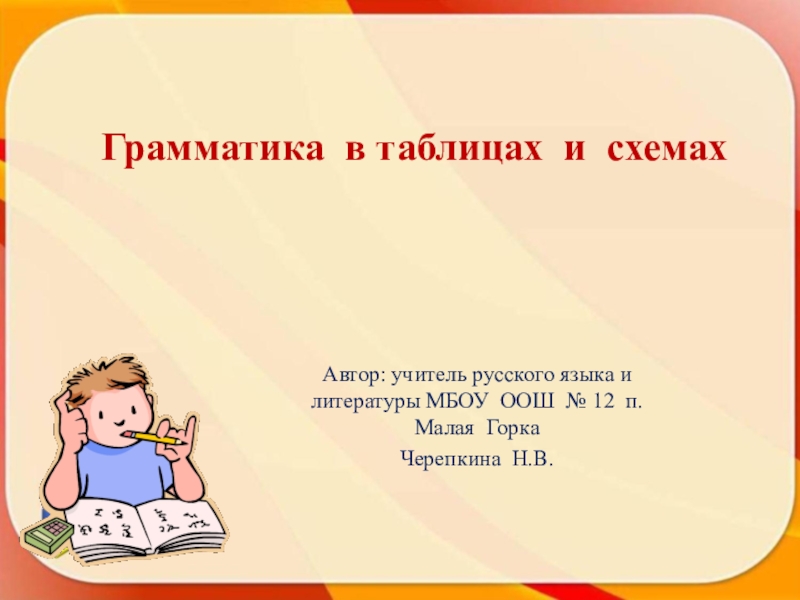 Грамматика в таблицах и схемах

Автор: учитель русского языка и литературы МБОУ ООШ № 12 п. Малая Горка

Черепкина Н.В.